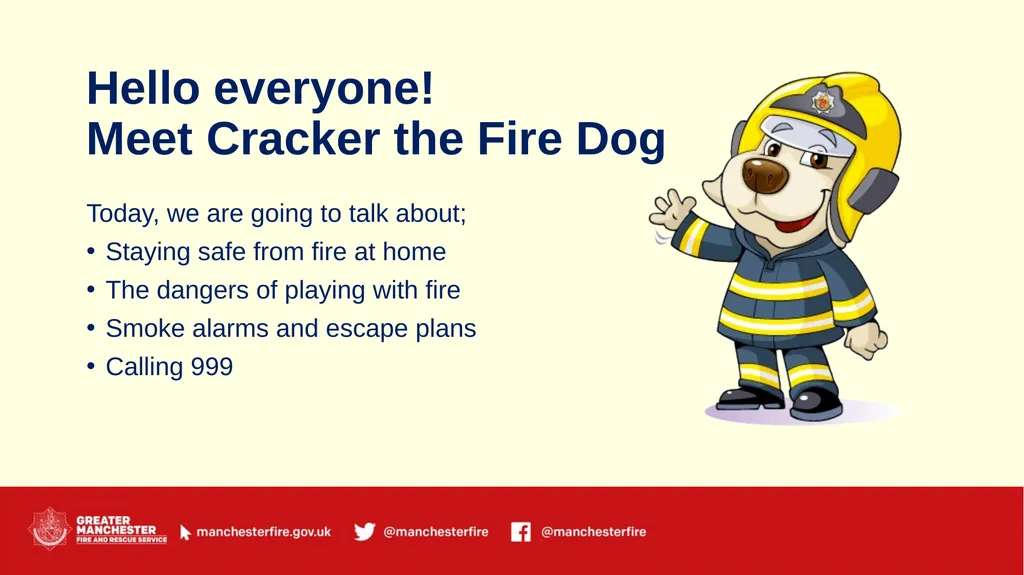 Hello everyone!
Meet Cracker the Fire Dog

Today, we are going to talk about;
• Staying safe from fire at home
• The dangers of playing with fire
• Smoke alarms and escape plans
• Calling 999

GREATER MANCHESTER FIRE AND RESCUE SERVICE
manchesterfire.gov.uk
@manchesterfire
@manchesterfire